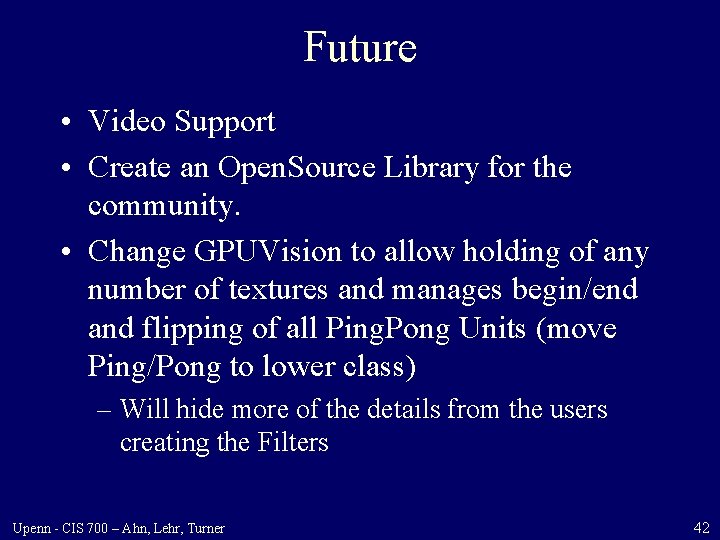 Future

• Video Support

• Create an OpenSource Library for the community.

• Change GPUVision to allow holding of any number of textures and manages begin/end and flipping of all PingPong Units (move Ping/Pong to lower class)

– Will hide more of the details from the users creating the Filters

Upenn - CIS 700 – Ahn, Lehr, Turner

42